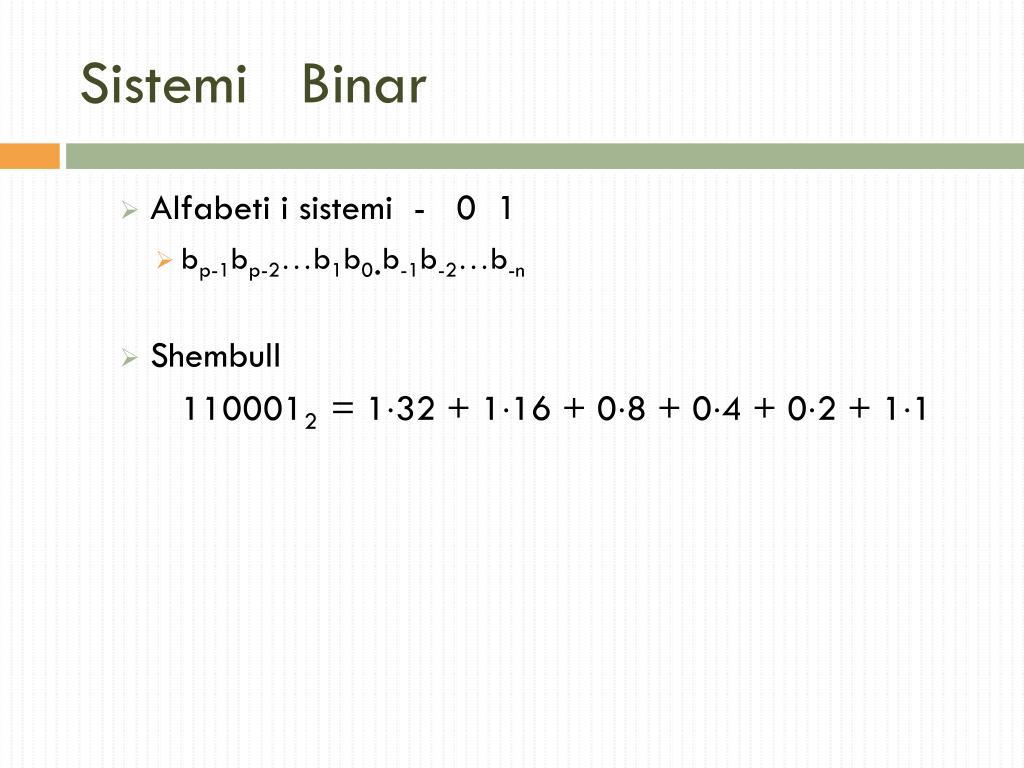 Sistemi Binar

Alfabeti i sistemi - 0 1

$b_{p-1}b_{p-2}\ldots b_1b_0.b_{-1}b_{-2}\ldots b_{-n}$

Shembull

$110001_2 = 1\cdot32 + 1\cdot16 + 0\cdot8 + 0\cdot4 + 0\cdot2 + 1\cdot1$